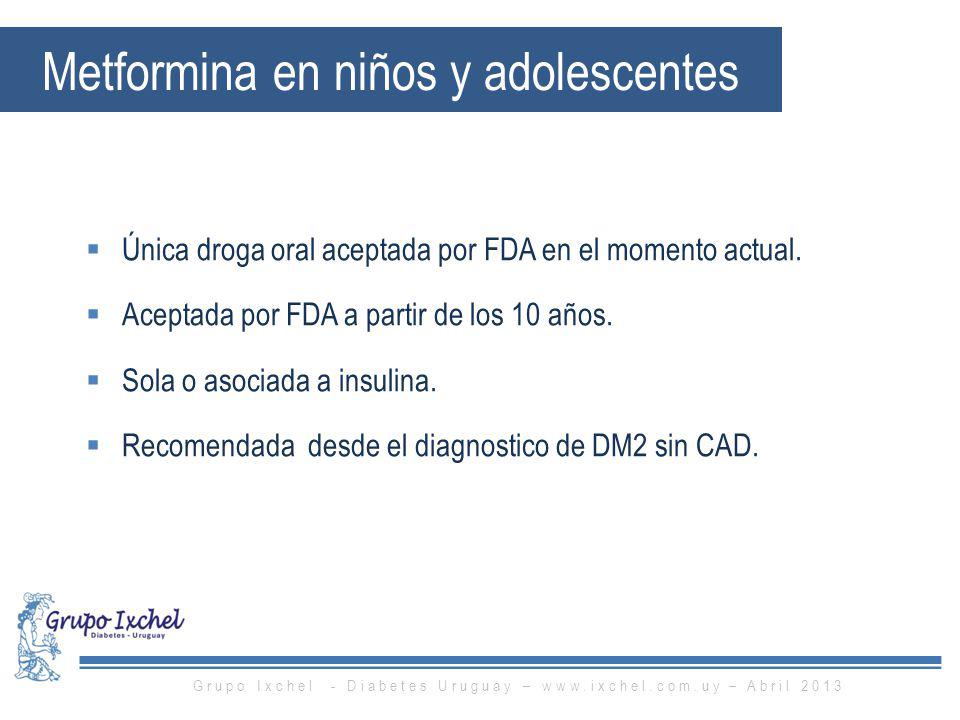 Metformina en niños y adolescentes

▪ Única droga oral aceptada por FDA en el momento actual.

▪ Aceptada por FDA a partir de los 10 años.

▪ Sola o asociada a insulina.

▪ Recomendada desde el diagnostico de DM2 sin CAD.

Grupo Ixchel
Diabetes - Uruguay

Grupo Ixchel - Diabetes Uruguay – www.ixchel.com.uy – Abril 2013